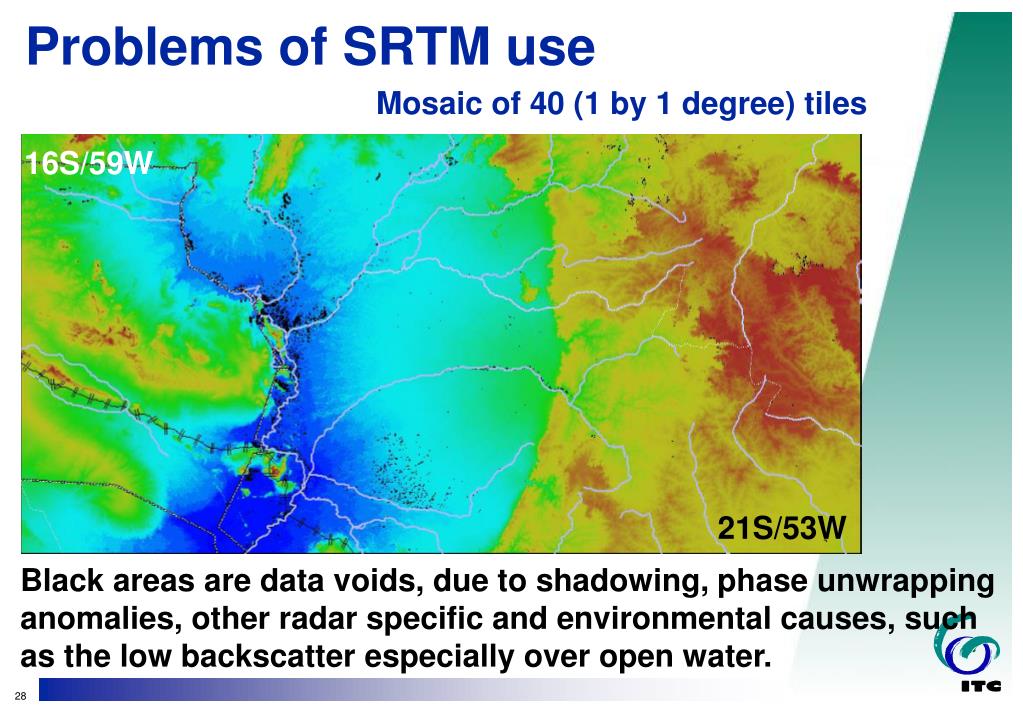 Problems of SRTM use

Mosaic of 40 (1 by 1 degree) tiles

16S/59W

21S/53W

Black areas are data voids, due to shadowing, phase unwrapping anomalies, other radar specific and environmental causes, such as the low backscatter especially over open water.

28

ITC